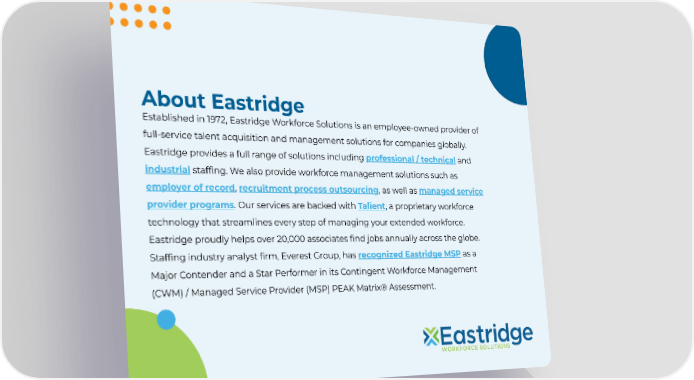 About Eastridge

Established in 1972, Eastridge Workforce Solutions is an employee-owned provider of full-service talent acquisition and management solutions for companies globally. Eastridge provides a full range of solutions including professional / technical and industrial staffing. We also provide workforce management solutions such as employer of record, recruitment process outsourcing, as well as managed service provider programs. Our services are backed with Talient, a proprietary workforce technology that streamlines every step of managing your extended workforce. Eastridge proudly helps over 20,000 associates find jobs annually across the globe. Staffing industry analyst firm, Everest Group, has recognized Eastridge MSP as a Major Contender and a Star Performer in its Contingent Workforce Management (CWM) / Managed Service Provider (MSP) PEAK Matrix® Assessment.

Eastridge
WORKFORCE SOLUTIONS